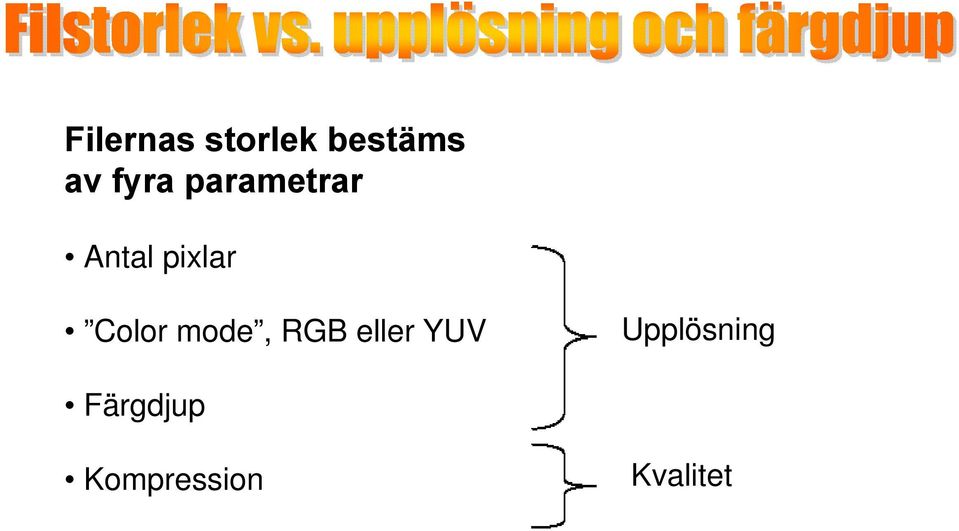 Filstorlek vs. upplösning och färgdjup

Filernas storlek bestäms av fyra parametrar

• Antal pixlar

• ”Color mode”, RGB eller YUV

• Färgdjup

• Kompression

Upplösning

Kvalitet